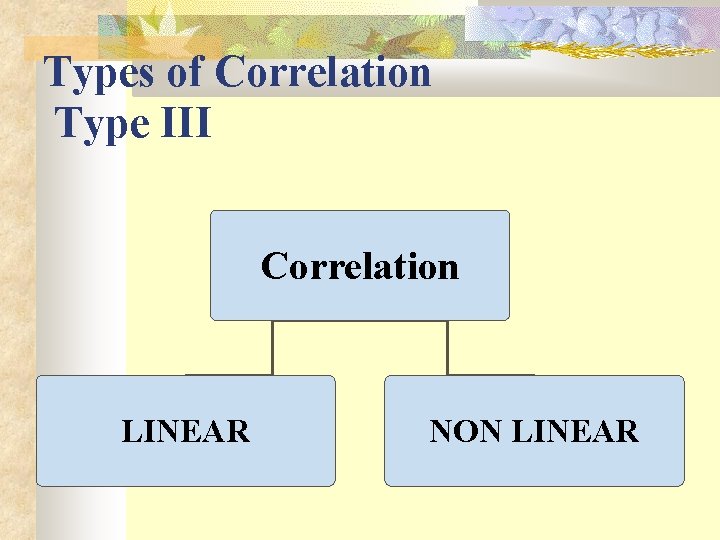 Types of Correlation
Type III

Correlation

LINEAR

NON LINEAR